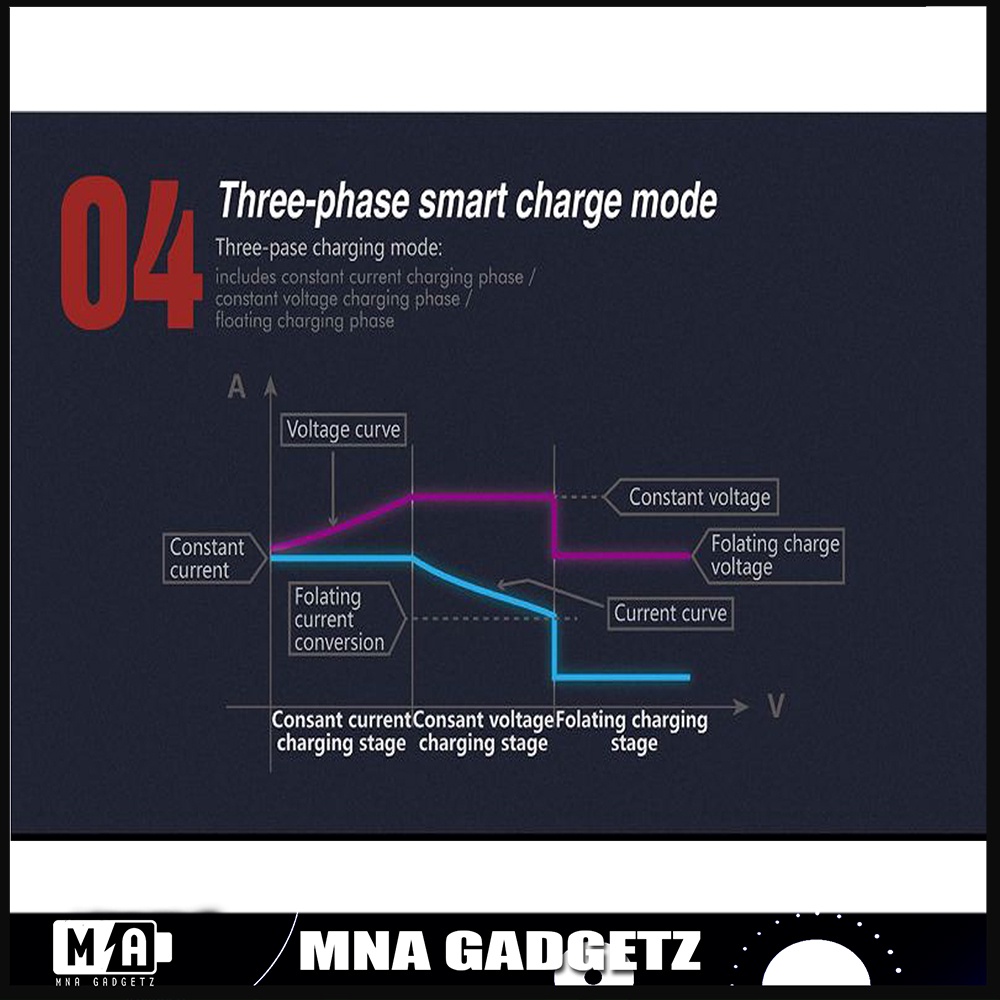 04
Three-phase smart charge mode
Three-pase charging mode:
includes constant current charging phase / constant voltage charging phase / floating charging phase

A
Voltage curve
Constant voltage
Constant current
Folating charge voltage
Folating current conversion
Current curve
V
Consant current charging stage
Consant voltage charging stage
Folating charging stage

MA
MNA GADGETZ
MNA GADGETZ